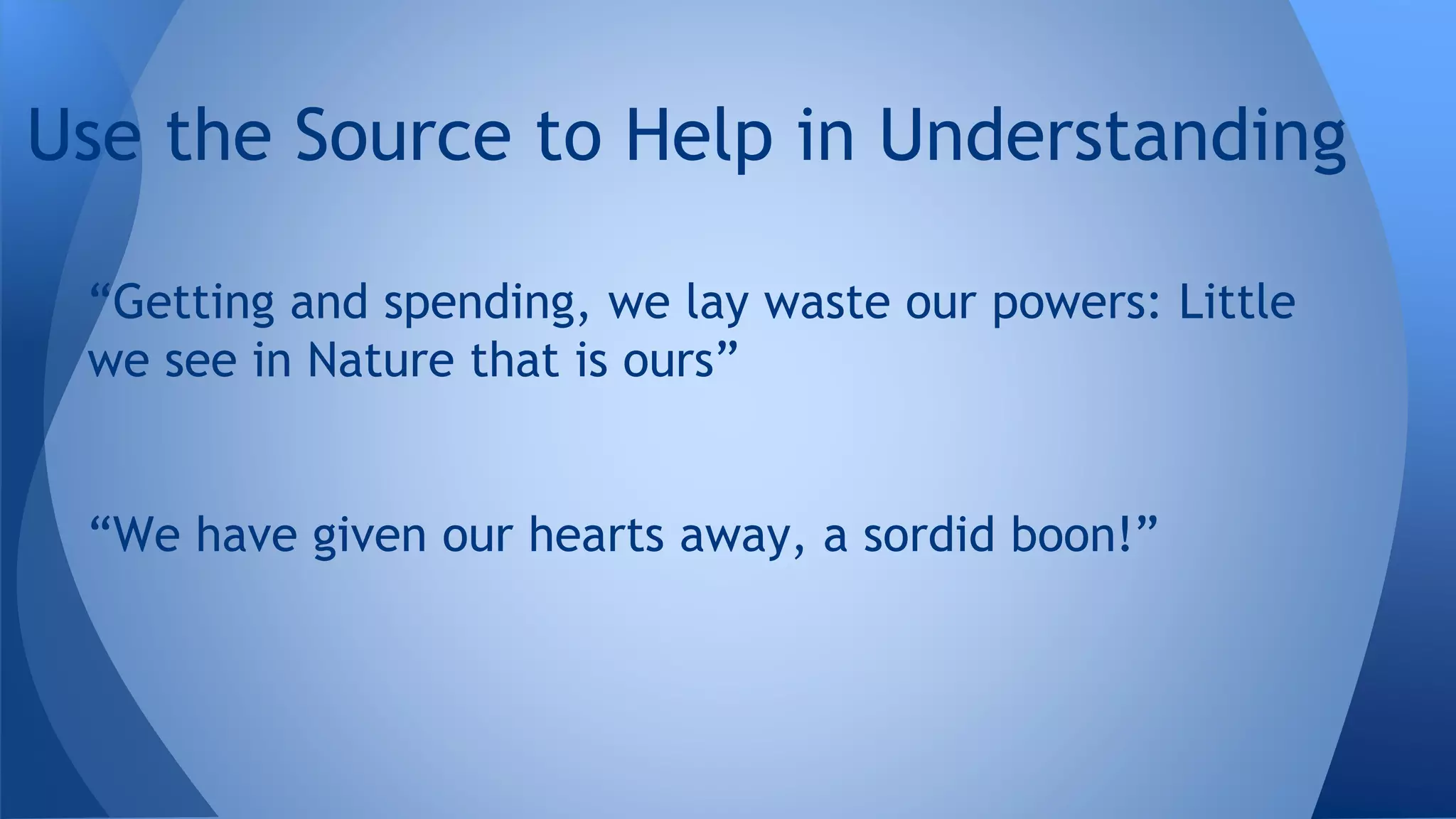 Use the Source to Help in Understanding

“Getting and spending, we lay waste our powers: Little we see in Nature that is ours”

“We have given our hearts away, a sordid boon!”